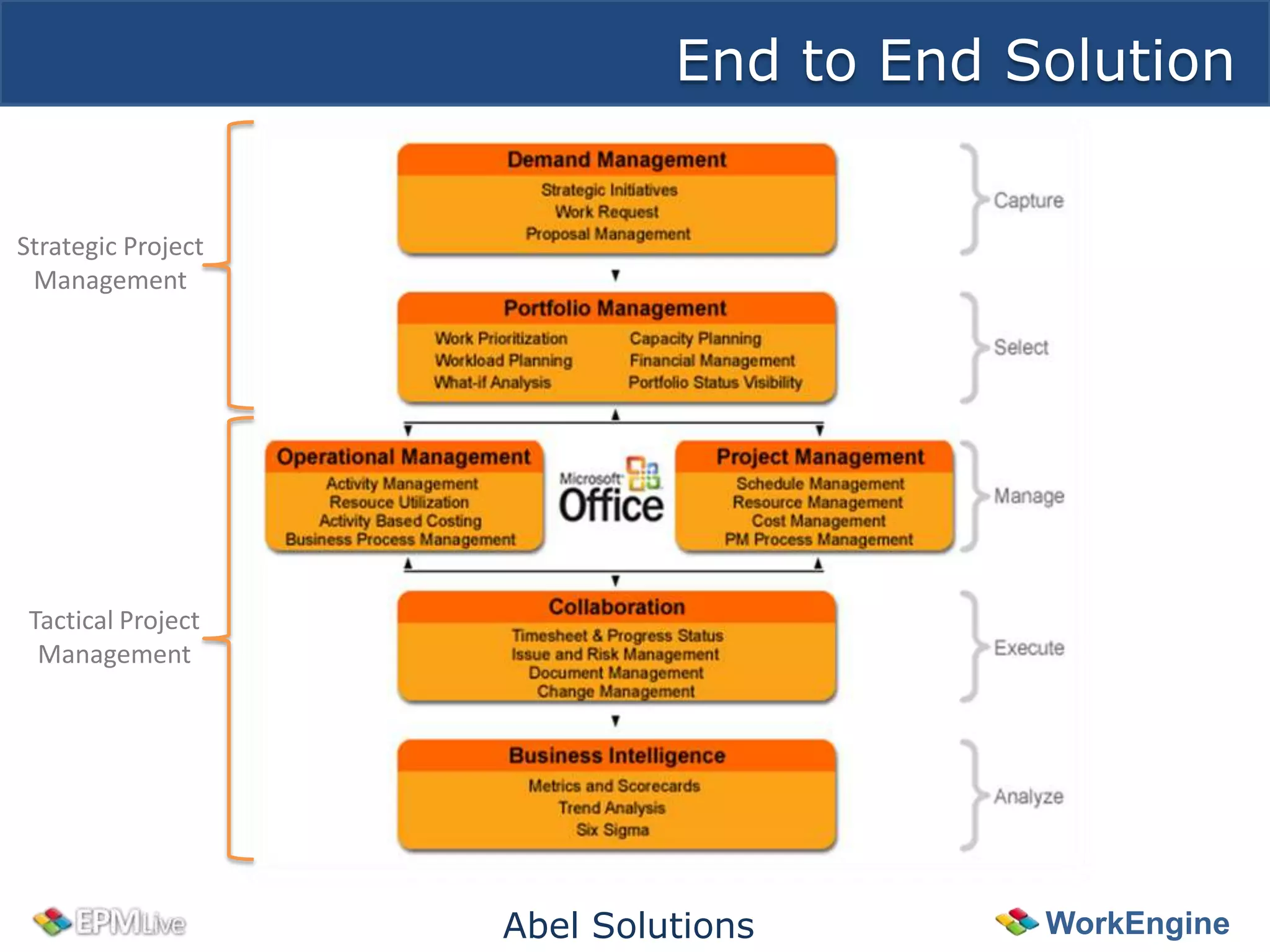 End to End Solution

Strategic Project Management

Demand Management
Strategic Initiatives
Work Request
Proposal Management

Capture

Portfolio Management
Work Prioritization
Workload Planning
What-if Analysis
Capacity Planning
Financial Management
Portfolio Status Visibility

Select

Tactical Project Management

Operational Management
Activity Management
Resouce Utilization
Activity Based Costing
Business Process Management

Microsoft Office

Project Management
Schedule Management
Resource Management
Cost Management
PM Process Management

Manage

Collaboration
Timesheet & Progress Status
Issue and Risk Management
Document Management
Change Management

Execute

Business Intelligence
Metrics and Scorecards
Trend Analysis
Six Sigma

Analyze

EPMLive

Abel Solutions

WorkEngine